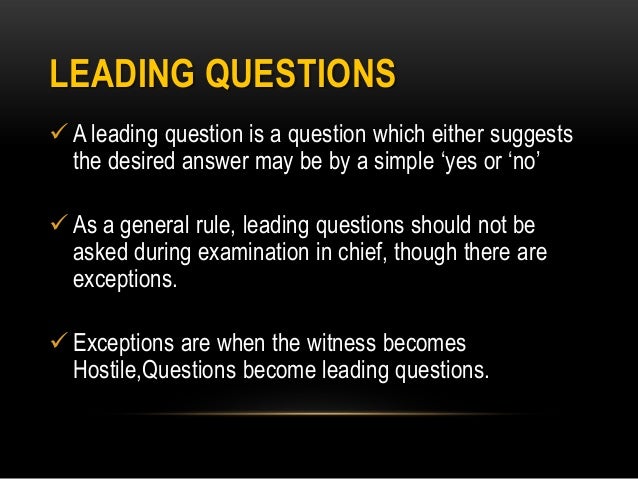 LEADING QUESTIONS

✓ A leading question is a question which either suggests the desired answer may be by a simple ‘yes or ‘no’

✓ As a general rule, leading questions should not be asked during examination in chief, though there are exceptions.

✓ Exceptions are when the witness becomes Hostile,Questions become leading questions.